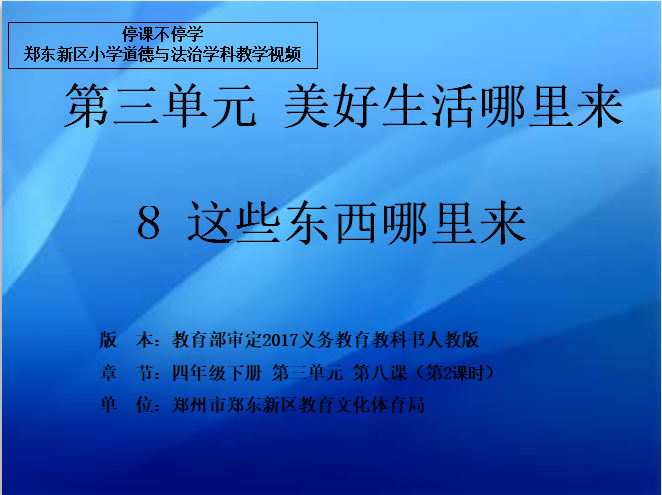 停课不停学
郑东新区小学道德与法治学科教学视频

第三单元 美好生活哪里来

8 这些东西哪里来

版 本：教育部审定2017义务教育教科书人教版
章 节：四年级下册 第三单元 第八课（第2课时）
单 位：郑州市郑东新区教育文化体育局